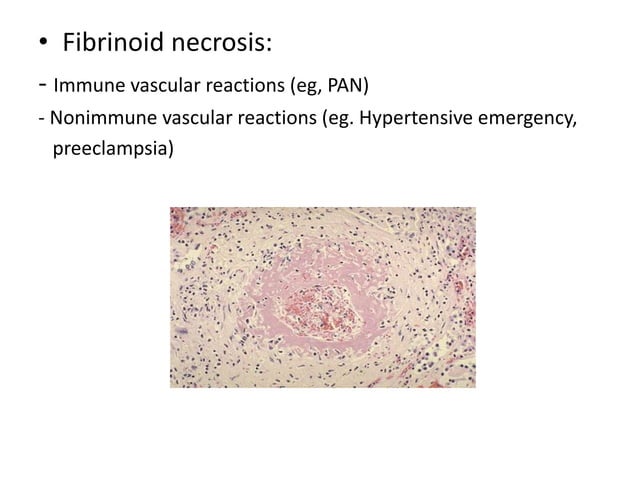 • Fibrinoid necrosis:

- Immune vascular reactions (eg, PAN)

- Nonimmune vascular reactions (eg. Hypertensive emergency, preeclampsia)